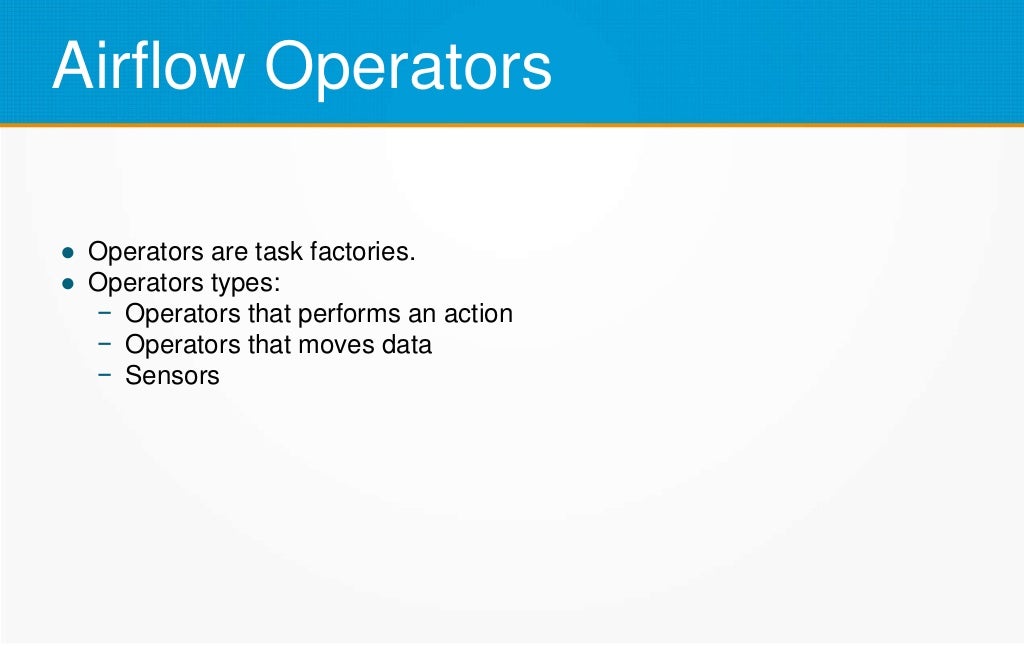 Airflow Operators

● Operators are task factories.
● Operators types:
 – Operators that performs an action
 – Operators that moves data
 – Sensors